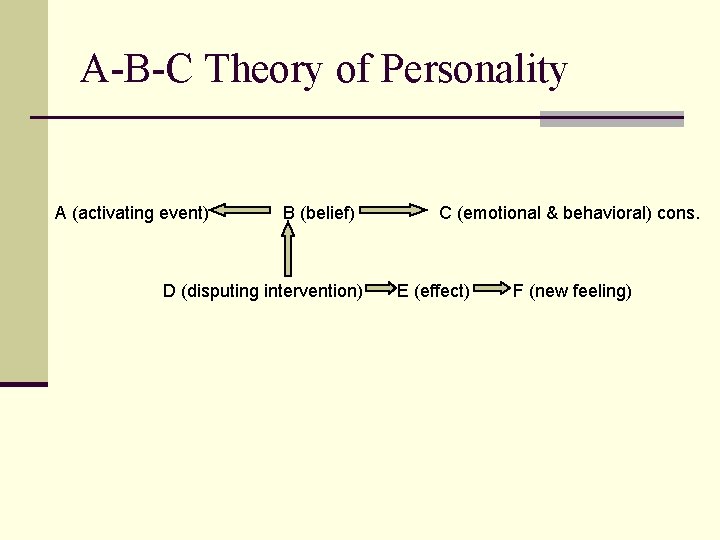 A-B-C Theory of Personality

A (activating event) B (belief) C (emotional & behavioral) cons.

D (disputing intervention) E (effect) F (new feeling)